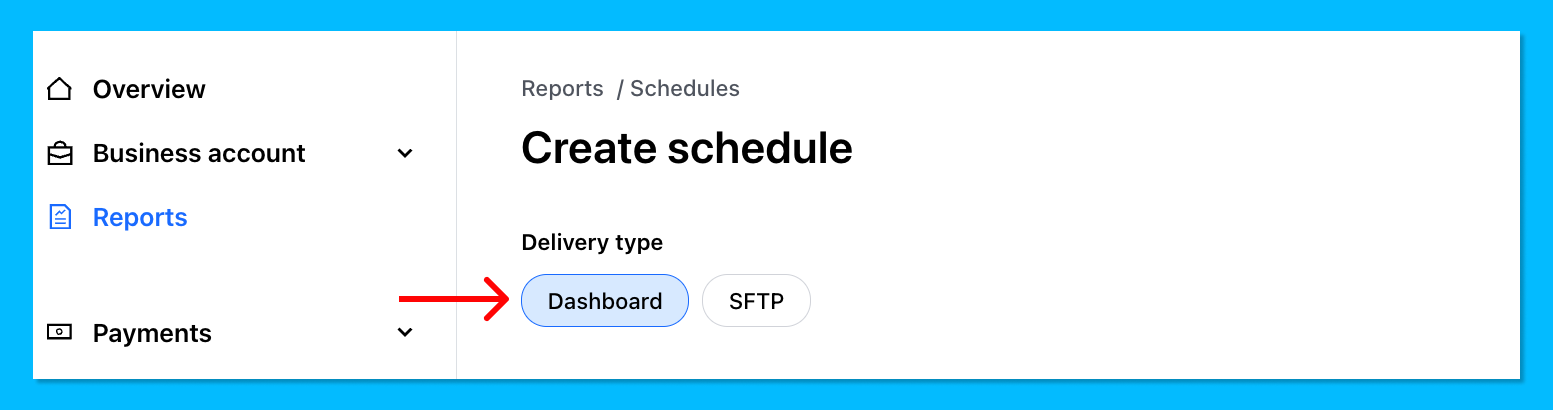 Overview
Business account
Reports
Payments

Reports / Schedules

Create schedule

Delivery type

Dashboard SFTP